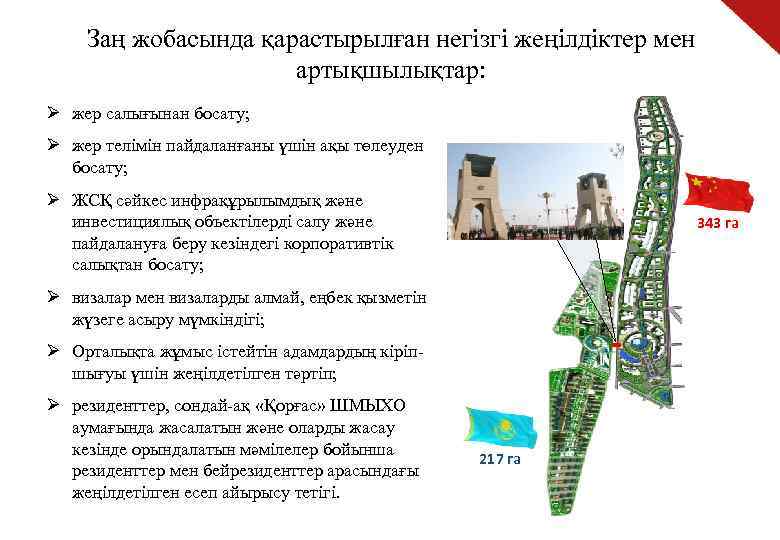 Заң жобасында қарастырылған негізгі жеңілдіктер мен артықшылықтар:

➢ жер салығынан босату;

➢ жер телімін пайдаланғаны үшін ақы төлеуден босату;

➢ ЖСҚ сәйкес инфрақұрылымдық және инвестициялық объектілерді салу және пайдалануға беру кезіндегі корпоративтік салықтан босату;

➢ визалар мен визаларды алмай, еңбек қызметін жүзеге асыру мүмкіндігі;

➢ Орталықта жұмыс істейтін адамдардың кіріп-шығуы үшін жеңілдетілген тәртіп;

➢ резиденттер, сондай-ақ «Қорғас» ШМЫХО аумағында жасалатын және оларды жасау кезінде орындалатын мәмілелер бойынша резиденттер мен бейрезиденттер арасындағы жеңілдетілген есеп айырысу тетігі.

343 га

217 га